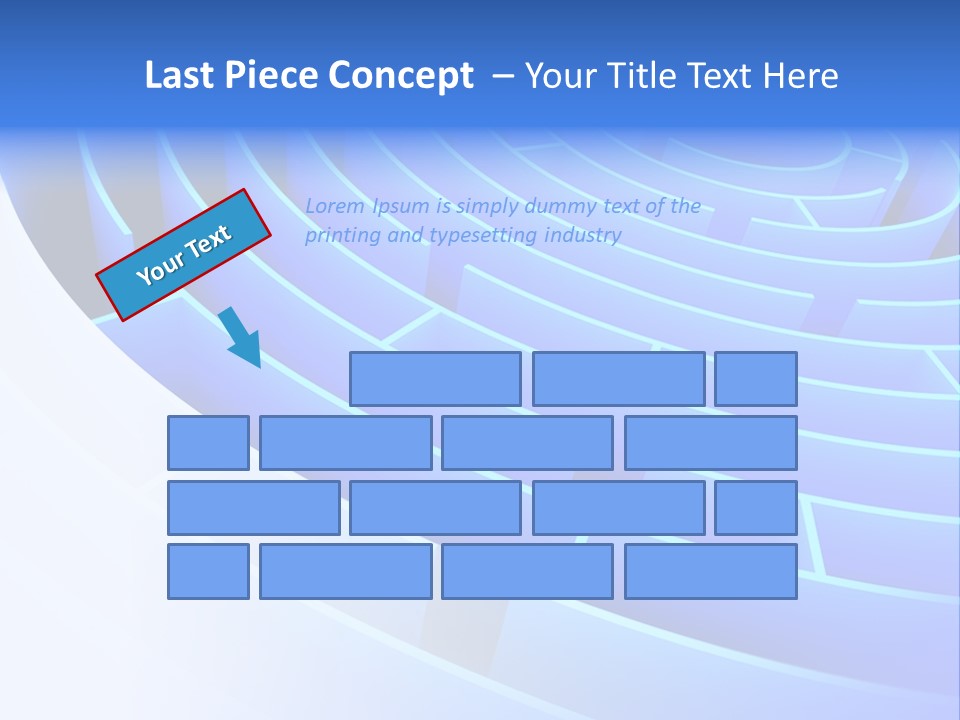 Last Piece Concept – Your Title Text Here

Your Text

Lorem Ipsum is simply dummy text of the printing and typesetting industry